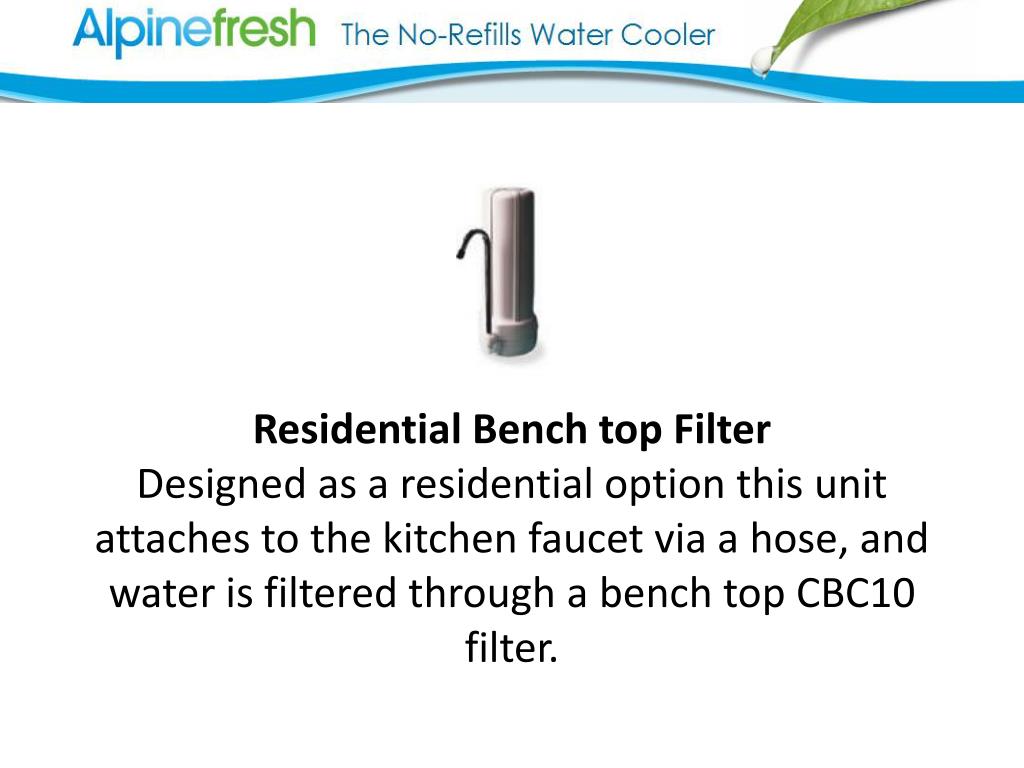 Alpinefresh The No-Refills Water Cooler

Residential Bench top Filter
Designed as a residential option this unit attaches to the kitchen faucet via a hose, and water is filtered through a bench top CBC10 filter.